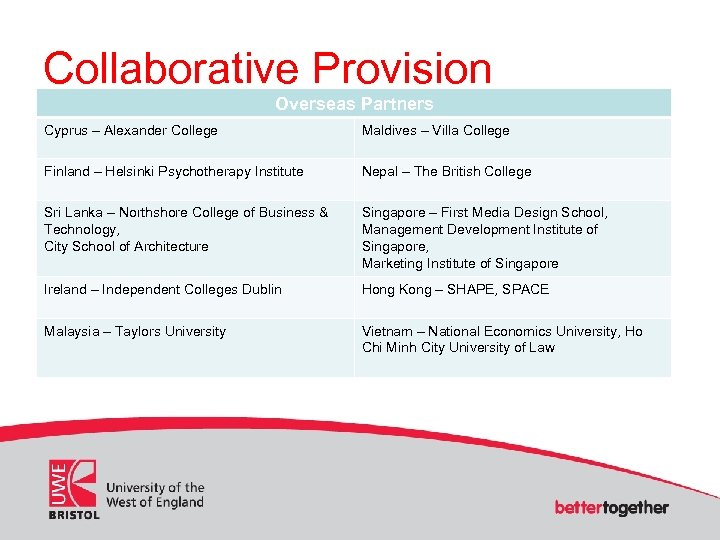 Collaborative Provision

| Overseas Partners | |
|---|---|
| Cyprus – Alexander College | Maldives – Villa College |
| Finland – Helsinki Psychotherapy Institute | Nepal – The British College |
| Sri Lanka – Northshore College of Business & Technology, City School of Architecture | Singapore – First Media Design School, Management Development Institute of Singapore, Marketing Institute of Singapore |
| Ireland – Independent Colleges Dublin | Hong Kong – SHAPE, SPACE |
| Malaysia – Taylors University | Vietnam – National Economics University, Ho Chi Minh City University of Law |

UWE
BRISTOL
University of the West of England

bettertogether